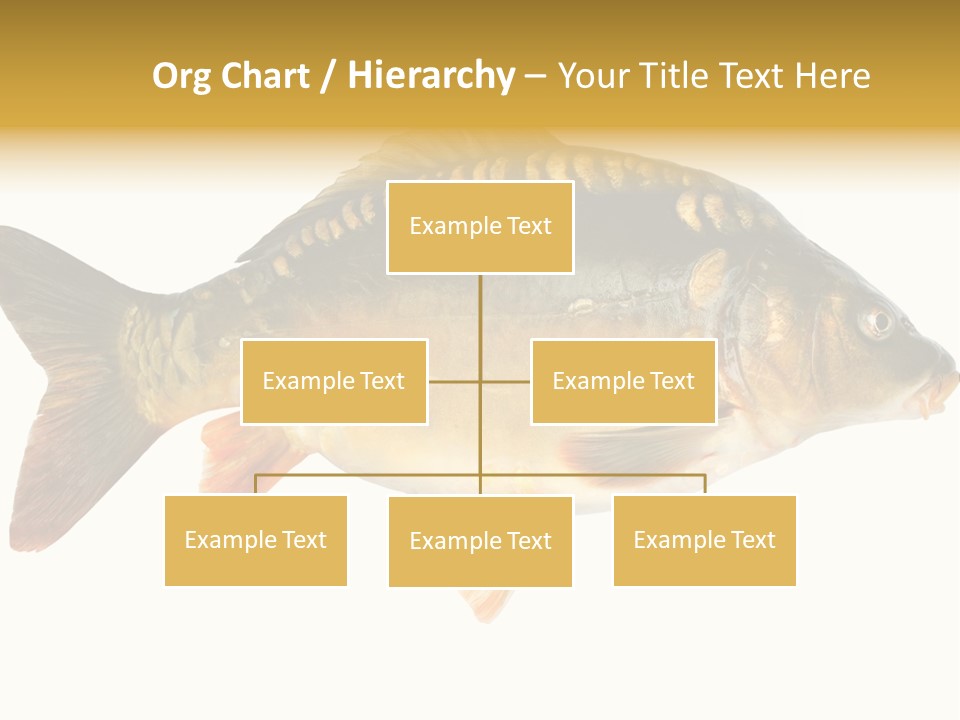 Org Chart / Hierarchy – Your Title Text Here

Example Text

Example Text

Example Text

Example Text

Example Text

Example Text